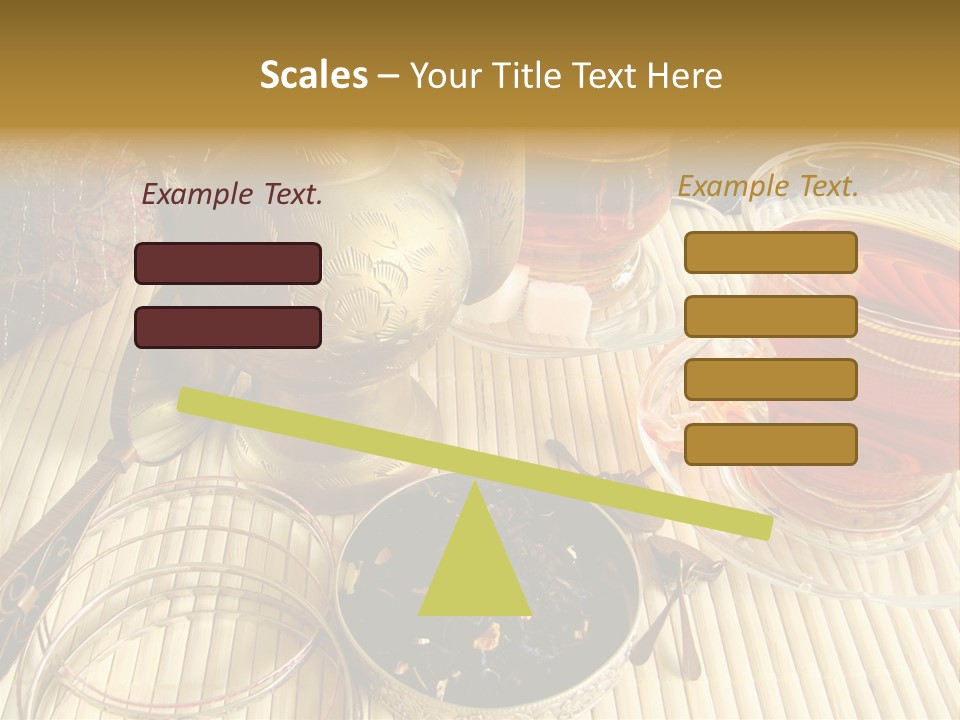 Scales – Your Title Text Here

Example Text.

Example Text.